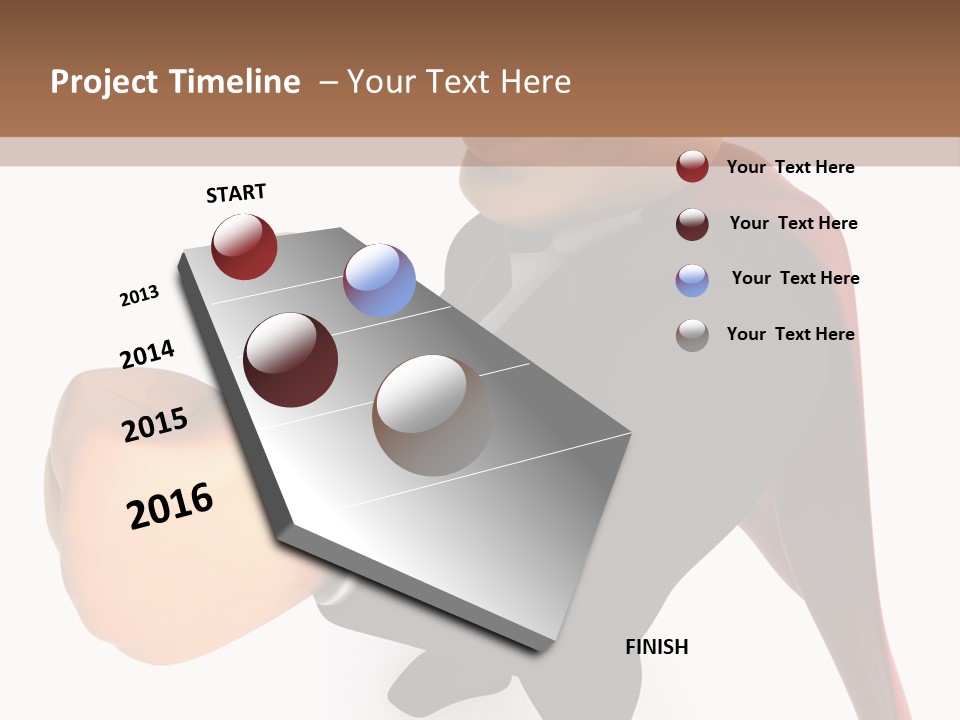 Project Timeline – Your Text Here

START

2013

2014

2015

2016

FINISH

Your Text Here

Your Text Here

Your Text Here

Your Text Here